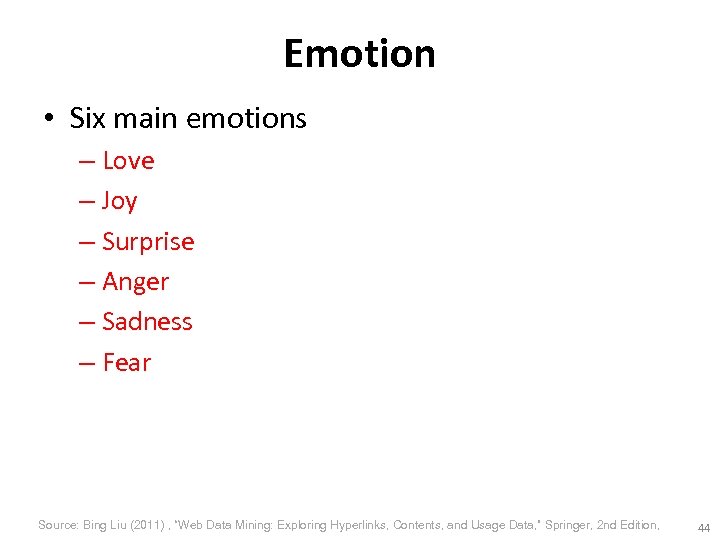 Emotion

• Six main emotions
– Love
– Joy
– Surprise
– Anger
– Sadness
– Fear

Source: Bing Liu (2011) , "Web Data Mining: Exploring Hyperlinks, Contents, and Usage Data," Springer, 2nd Edition,

44